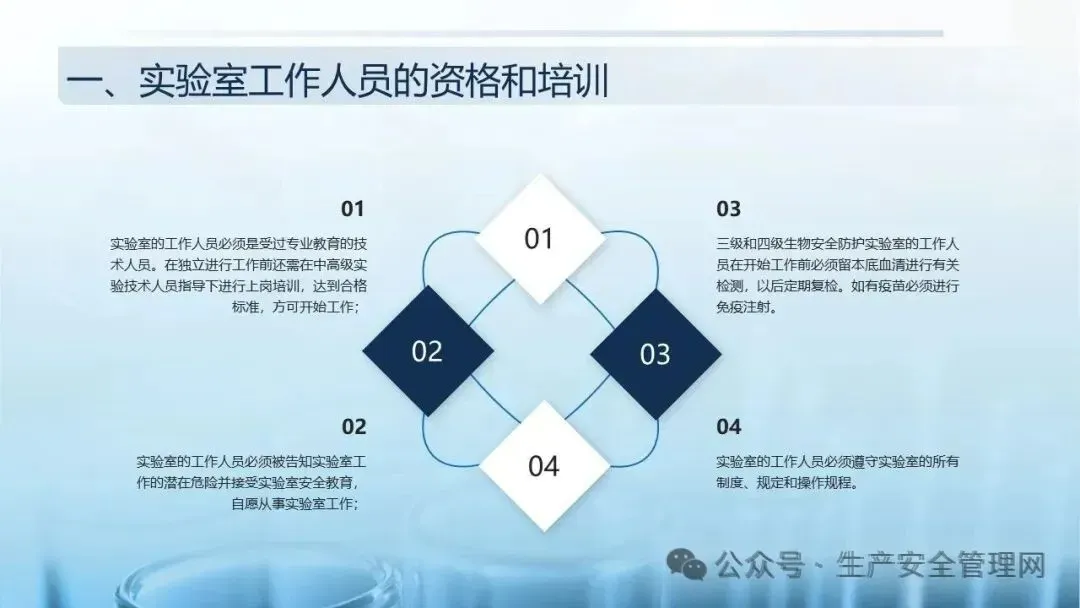 一、实验室工作人员的资格和培训

01

实验室的工作人员必须是受过专业教育的技术人员。在独立进行工作前还需在中高级实验技术人员指导下进行上岗培训，达到合格标准，方可开始工作；

02

实验室的工作人员必须被告知实验室工作的潜在危险并接受实验室安全教育，自愿从事实验室工作；

01

02

03

04

03

三级和四级生物安全防护实验室的工作人员在开始工作前必须留本底血清进行有关检测，以后定期复检。如有疫苗必须进行免疫注射。

04

实验室的工作人员必须遵守实验室的所有制度、规定和操作规程。

公众号 · 生产安全管理网